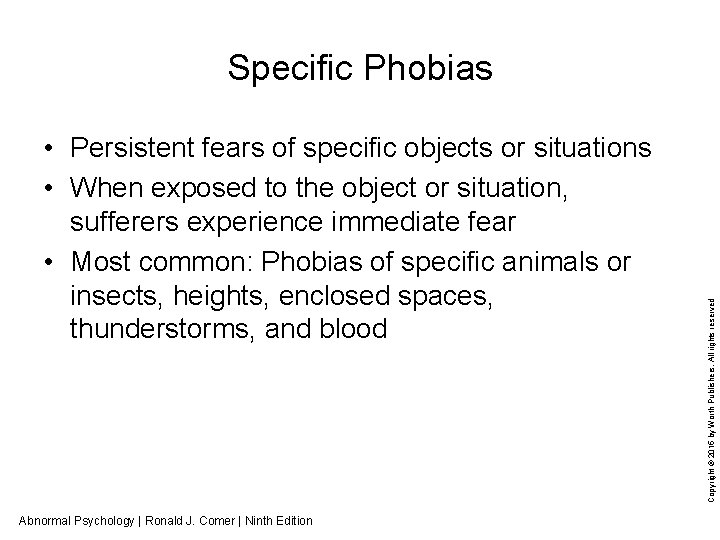 Specific Phobias

• Persistent fears of specific objects or situations
• When exposed to the object or situation, sufferers experience immediate fear
• Most common: Phobias of specific animals or insects, heights, enclosed spaces, thunderstorms, and blood

Copyright © 2016 by Worth Publishers. All rights reserved

Abnormal Psychology | Ronald J. Comer | Ninth Edition